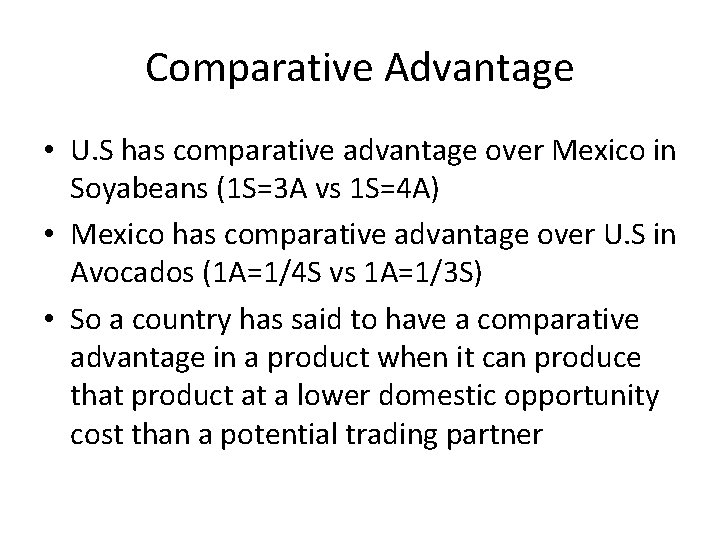 Comparative Advantage

• U.S has comparative advantage over Mexico in Soyabeans (1S=3A vs 1S=4A)

• Mexico has comparative advantage over U.S in Avocados (1A=1/4S vs 1A=1/3S)

• So a country has said to have a comparative advantage in a product when it can produce that product at a lower domestic opportunity cost than a potential trading partner